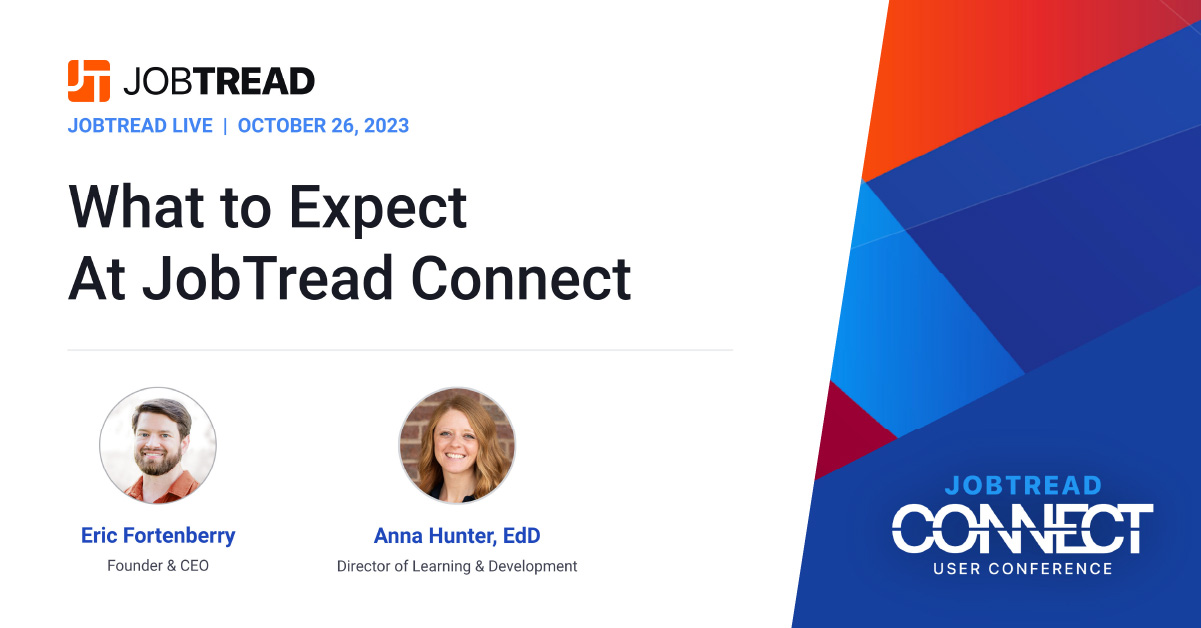 JOBTREAD

JOBTREAD LIVE | OCTOBER 26, 2023

What to Expect At JobTread Connect

Eric Fortenberry
Founder & CEO

Anna Hunter, EdD
Director of Learning & Development

JOBTREAD
CONNECT
USER CONFERENCE